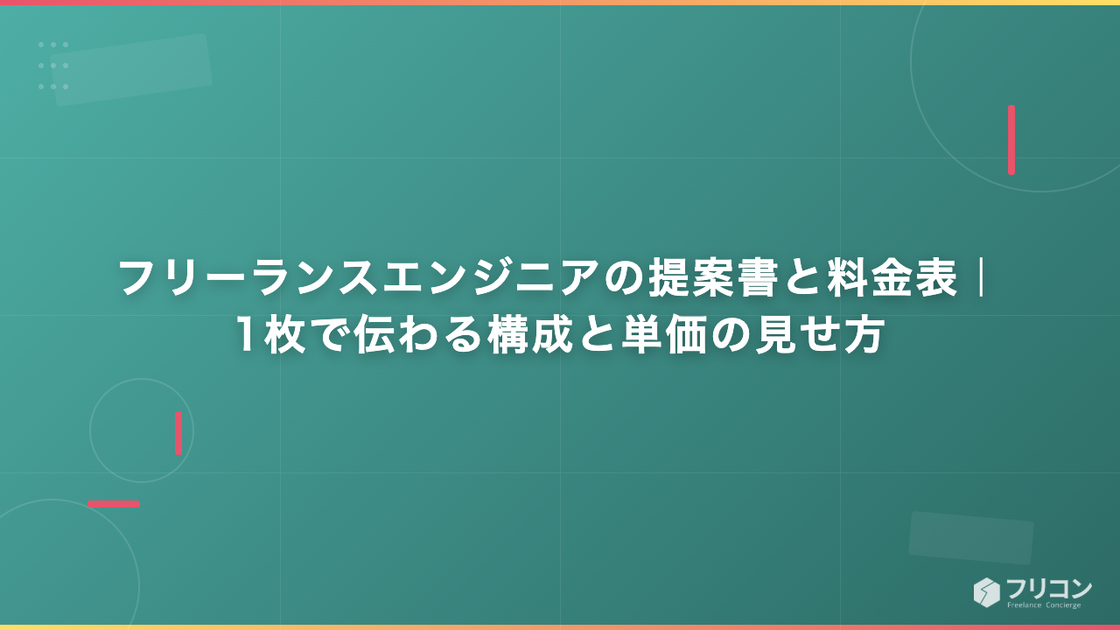 フリーランスエンジニアの提案書と料金表｜1枚で伝わる構成と単価の見せ方

フリコン
Freelance Concierge